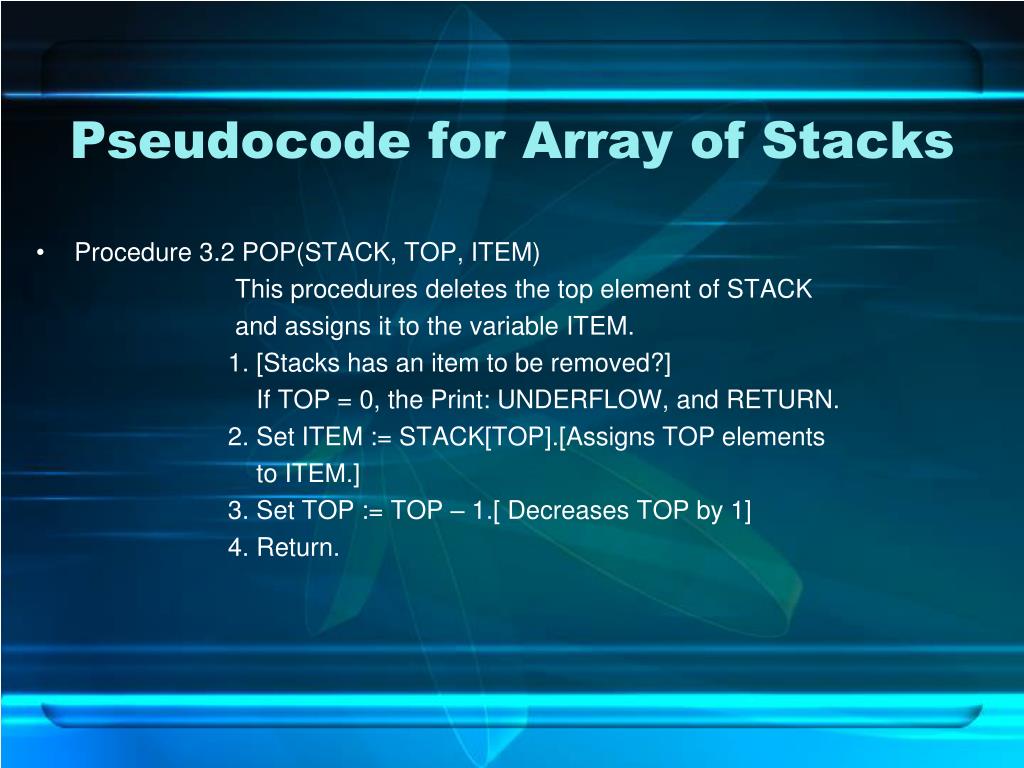 Pseudocode for Array of Stacks

• Procedure 3.2 POP(STACK, TOP, ITEM)
This procedures deletes the top element of STACK and assigns it to the variable ITEM.
1. [Stacks has an item to be removed?]
If TOP = 0, the Print: UNDERFLOW, and RETURN.
2. Set ITEM := STACK[TOP].[Assigns TOP elements to ITEM.]
3. Set TOP := TOP – 1.[ Decreases TOP by 1]
4. Return.